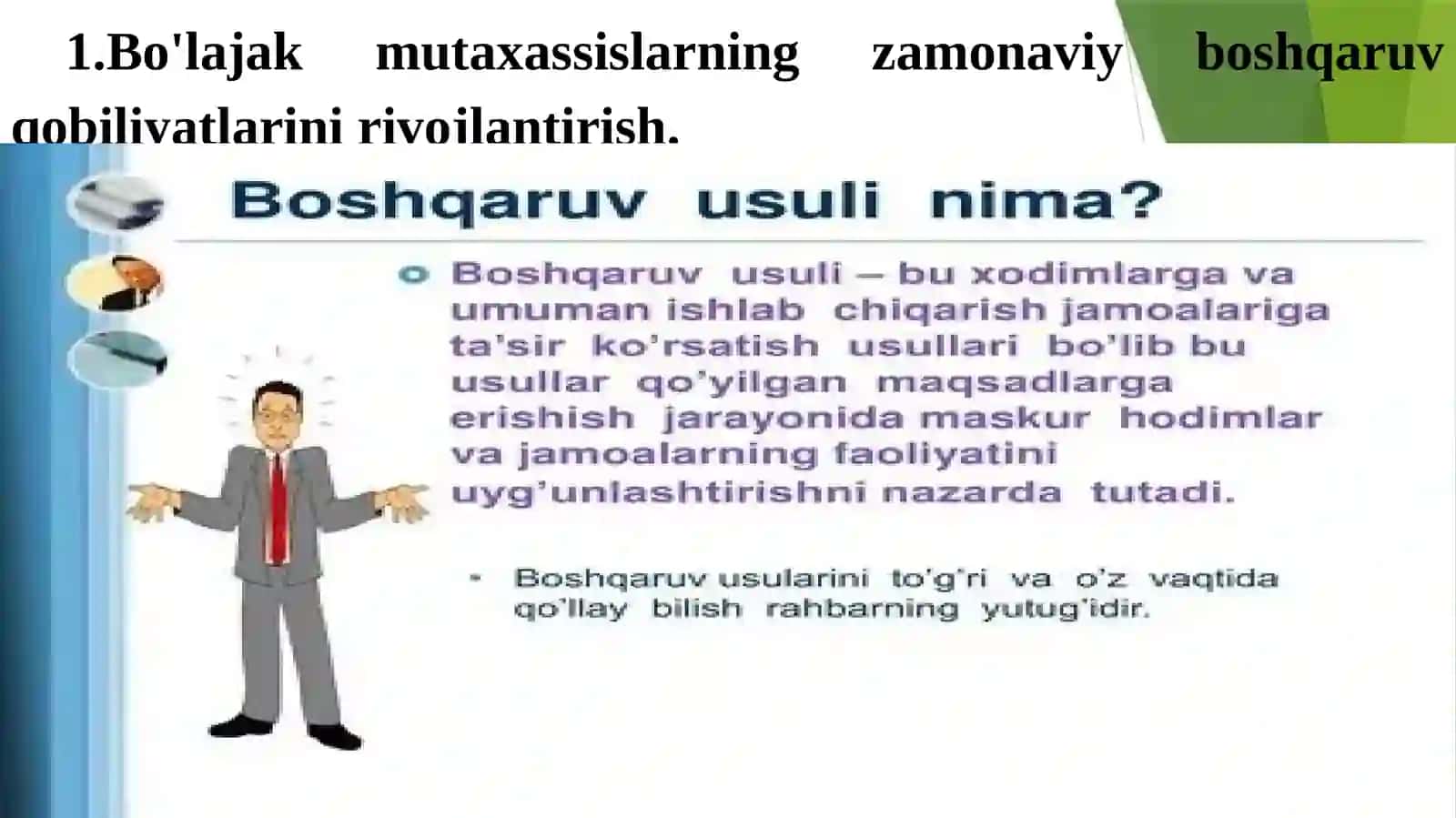 1.Bo'lajak mutaxassislarning zamonaviy boshqaruv qobiliyatlarini rivojlantirish.

Boshqaruv usuli nima?

Boshqaruv usuli – bu xodimlarga va umuman ishlab chiqarish jamoalariga ta'sir ko'rsatish usullari bo'lib bu usullar qo'yilgan maqsadlarga erishish jarayonida maskur hodimlar va jamoalarning faoliyatini uyg'unlashtirishni nazarda tutadi.

Boshqaruv usularini to'g'ri va o'z vaqtida qo'llay bilish rahbarning yutug'idir.